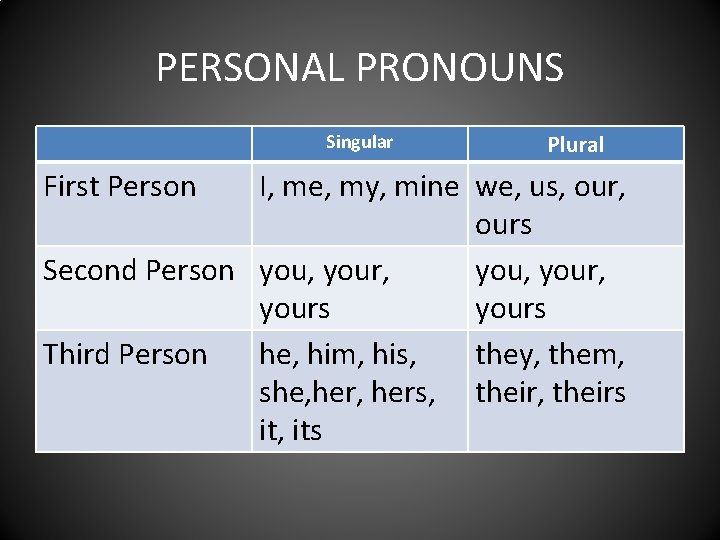 PERSONAL PRONOUNS

| | Singular | Plural |
|---|---|---|
| First Person | I, me, my, mine | we, us, our, ours |
| Second Person | you, your, yours | you, your, yours |
| Third Person | he, him, his, she,her, hers, it, its | they, them, their, theirs |